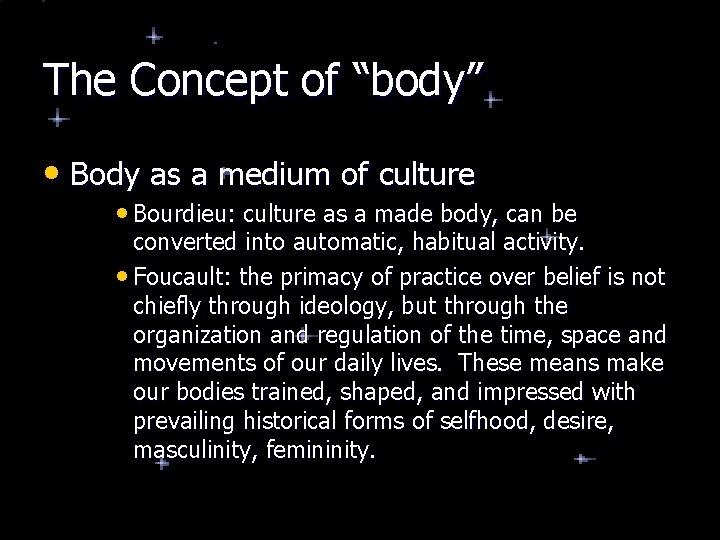 The Concept of “body”

• Body as a medium of culture

• Bourdieu: culture as a made body, can be converted into automatic, habitual activity.

• Foucault: the primacy of practice over belief is not chiefly through ideology, but through the organization and regulation of the time, space and movements of our daily lives. These means make our bodies trained, shaped, and impressed with prevailing historical forms of selfhood, desire, masculinity, femininity.